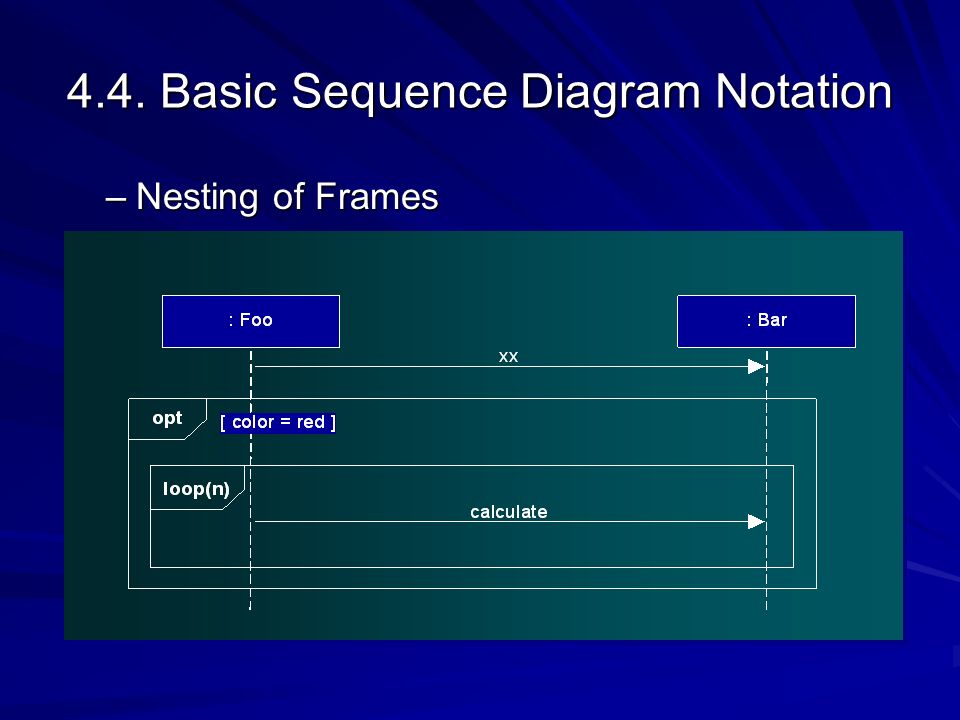 4.4. Basic Sequence Diagram Notation

– Nesting of Frames

: Foo

: Bar

xx

opt

[ color = red ]

loop(n)

calculate